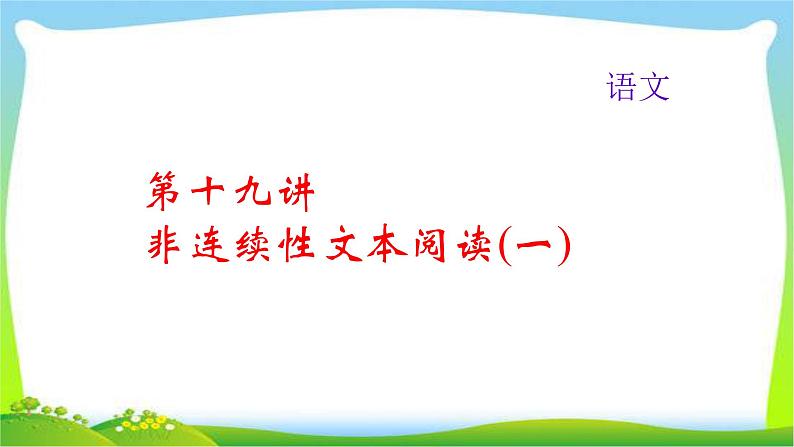 语文

第十九讲
非连续性文本阅读(一)